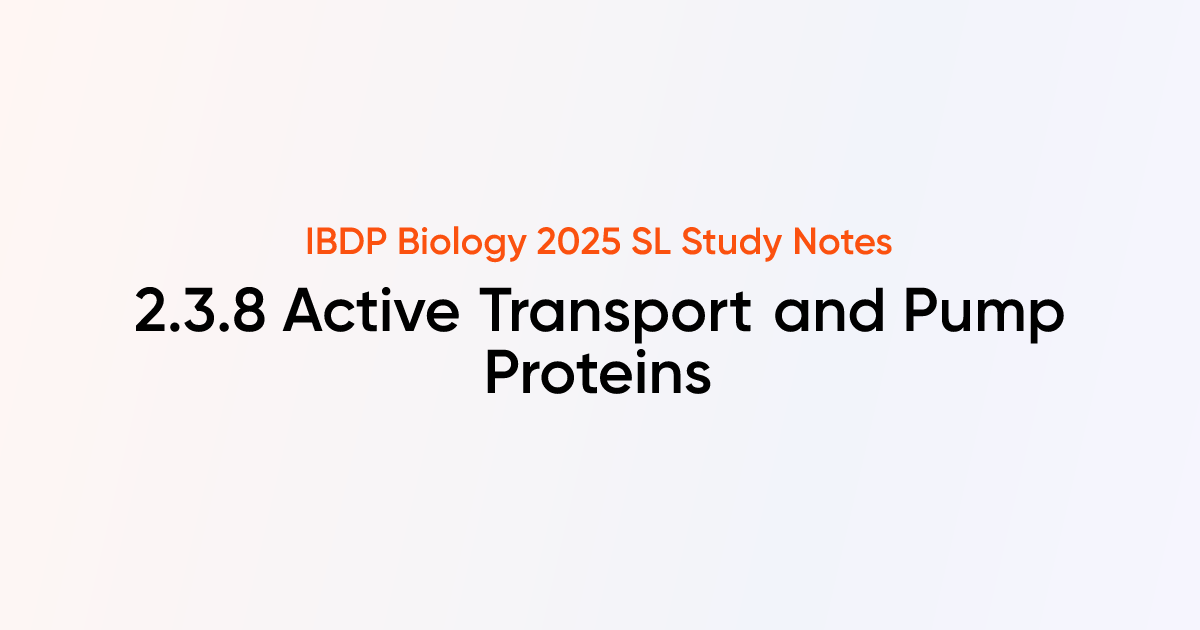 IBDP Biology 2025 SL Study Notes

2.3.8 Active Transport and Pump Proteins